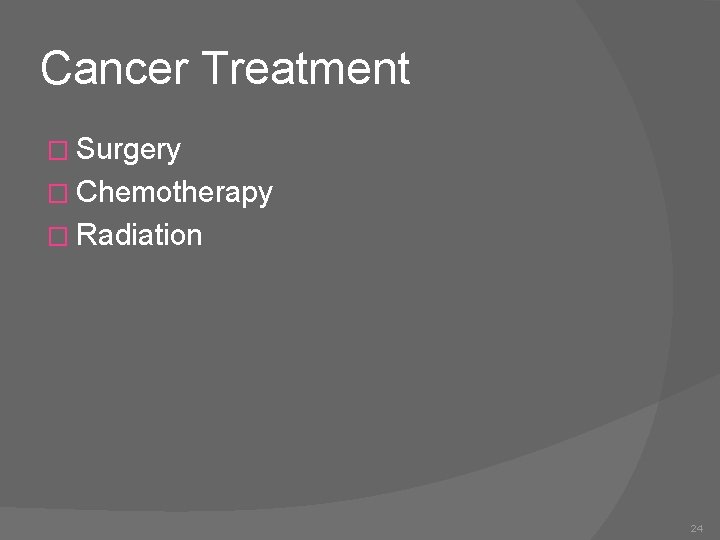 Cancer Treatment

- Surgery
- Chemotherapy
- Radiation

24